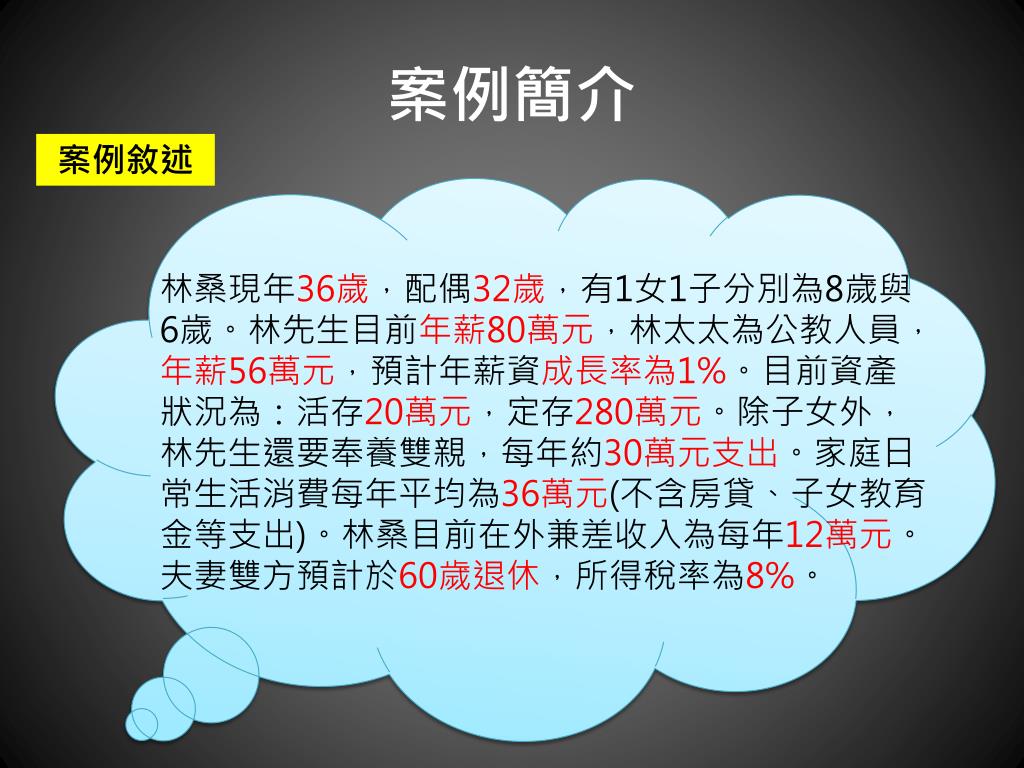 案例簡介

案例敘述

林桑現年36歲，配偶32歲，有1女1子分別為8歲與6歲。林先生目前年薪80萬元，林太太為公教人員，年薪56萬元，預計年薪資成長率為1%。目前資產狀況為：活存20萬元，定存280萬元。除子女外，林先生還要奉養雙親，每年約30萬元支出。家庭日常生活消費每年平均為36萬元(不含房貸、子女教育金等支出)。林桑目前在外兼差收入為每年12萬元。夫妻雙方預計於60歲退休，所得稅率為8%。